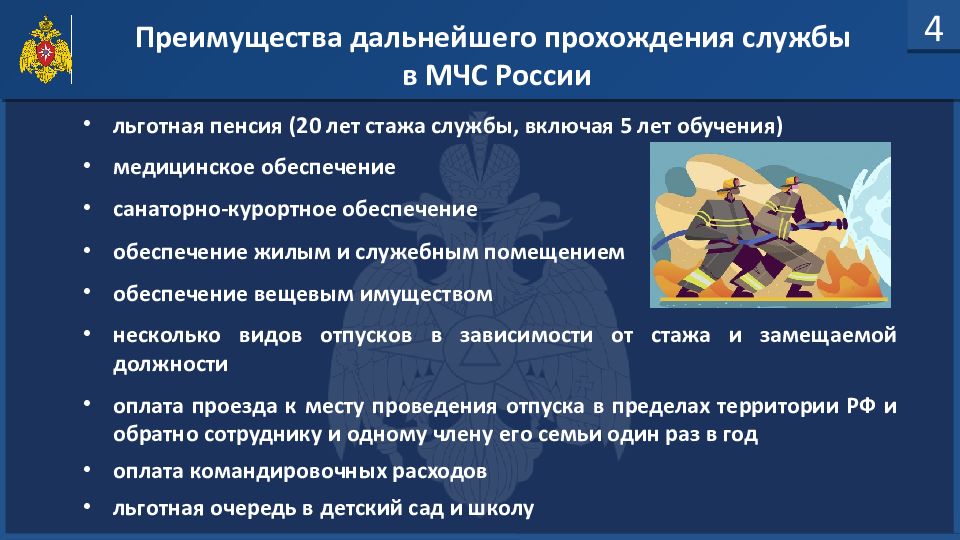 Преимущества дальнейшего прохождения службы в МЧС России

4

• льготная пенсия (20 лет стажа службы, включая 5 лет обучения)
• медицинское обеспечение
• санаторно-курортное обеспечение
• обеспечение жилым и служебным помещением
• обеспечение вещевым имуществом
• несколько видов отпусков в зависимости от стажа и замещаемой должности
• оплата проезда к месту проведения отпуска в пределах территории РФ и обратно сотруднику и одному члену его семьи один раз в год
• оплата командировочных расходов
• льготная очередь в детский сад и школу